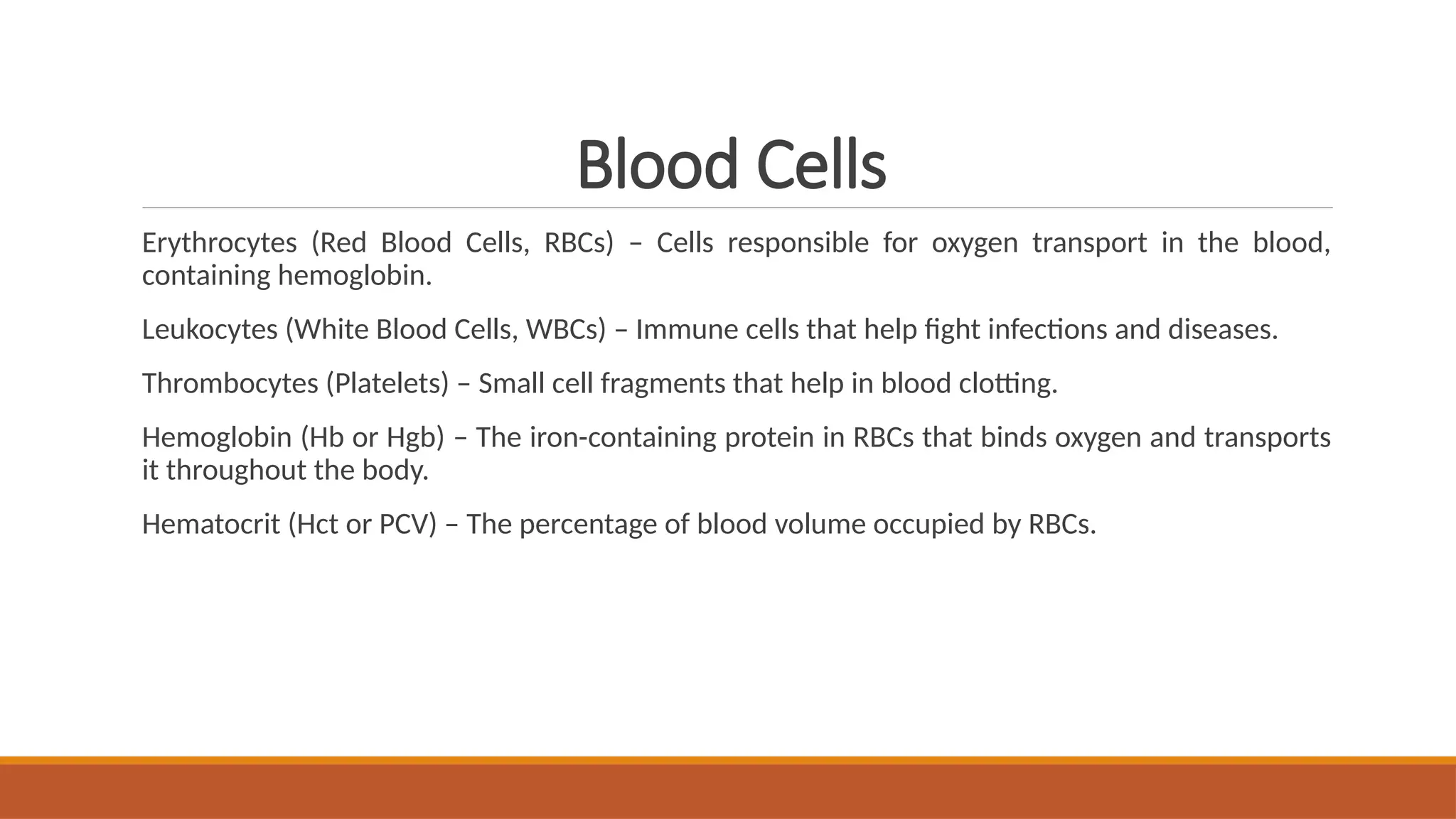 Blood Cells

Erythrocytes (Red Blood Cells, RBCs) – Cells responsible for oxygen transport in the blood, containing hemoglobin.

Leukocytes (White Blood Cells, WBCs) – Immune cells that help fight infections and diseases.

Thrombocytes (Platelets) – Small cell fragments that help in blood clotting.

Hemoglobin (Hb or Hgb) – The iron-containing protein in RBCs that binds oxygen and transports it throughout the body.

Hematocrit (Hct or PCV) – The percentage of blood volume occupied by RBCs.